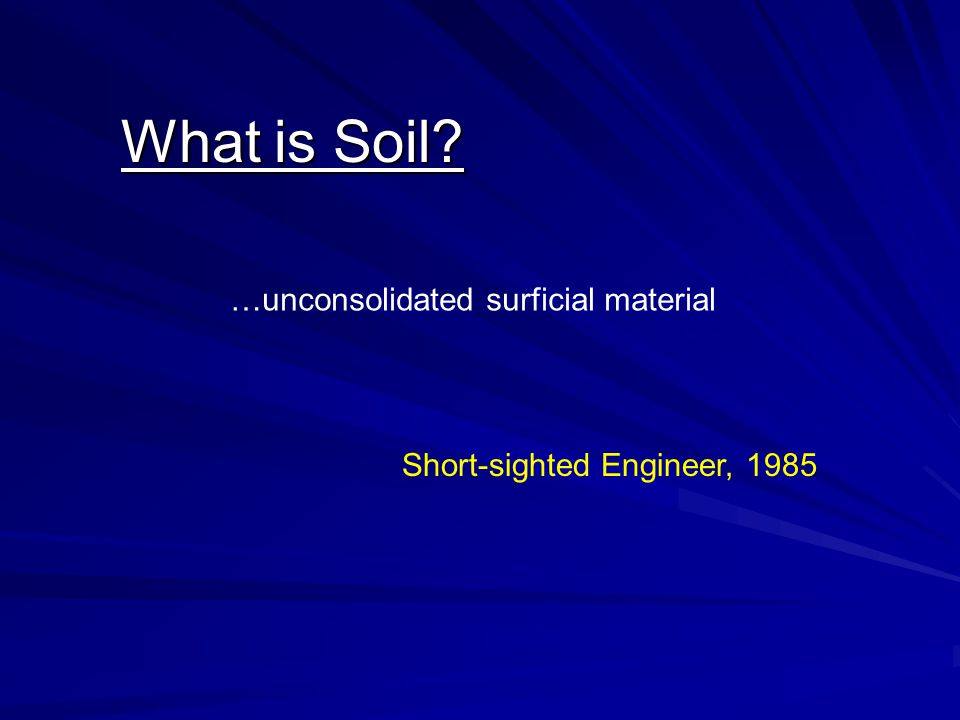 What is Soil?

…unconsolidated surficial material

Short-sighted Engineer, 1985